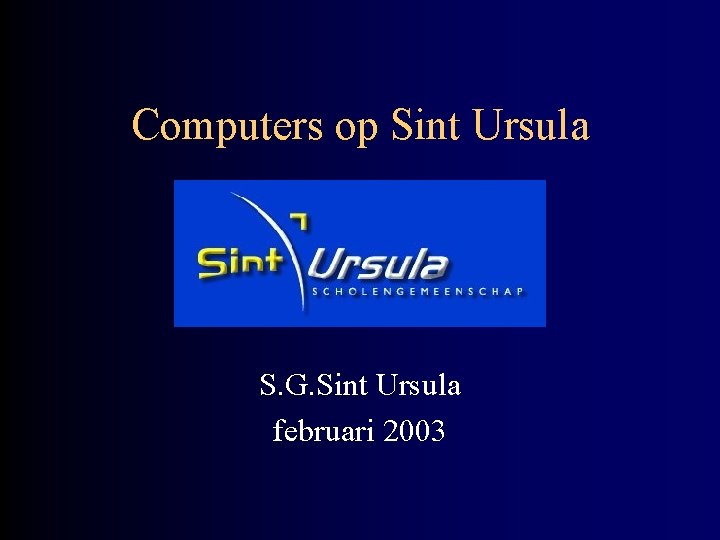 Computers op Sint Ursula

Sint Ursula
SCHOLENGEMEENSCHAP

S.G.Sint Ursula
februari 2003